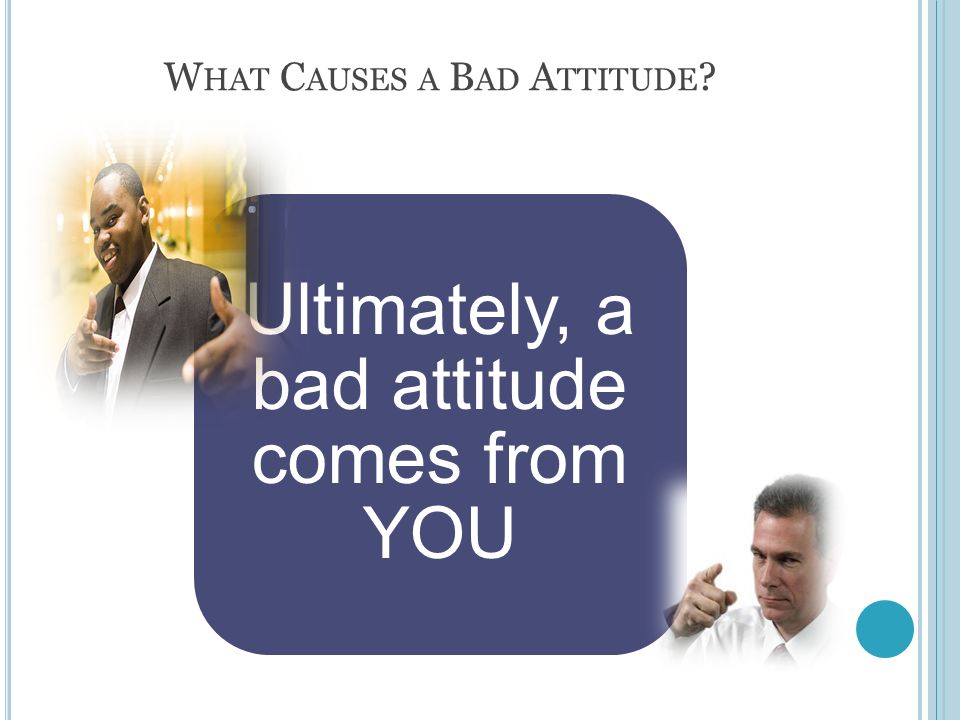 WHAT CAUSES A BAD ATTITUDE?

Ultimately, a bad attitude comes from YOU